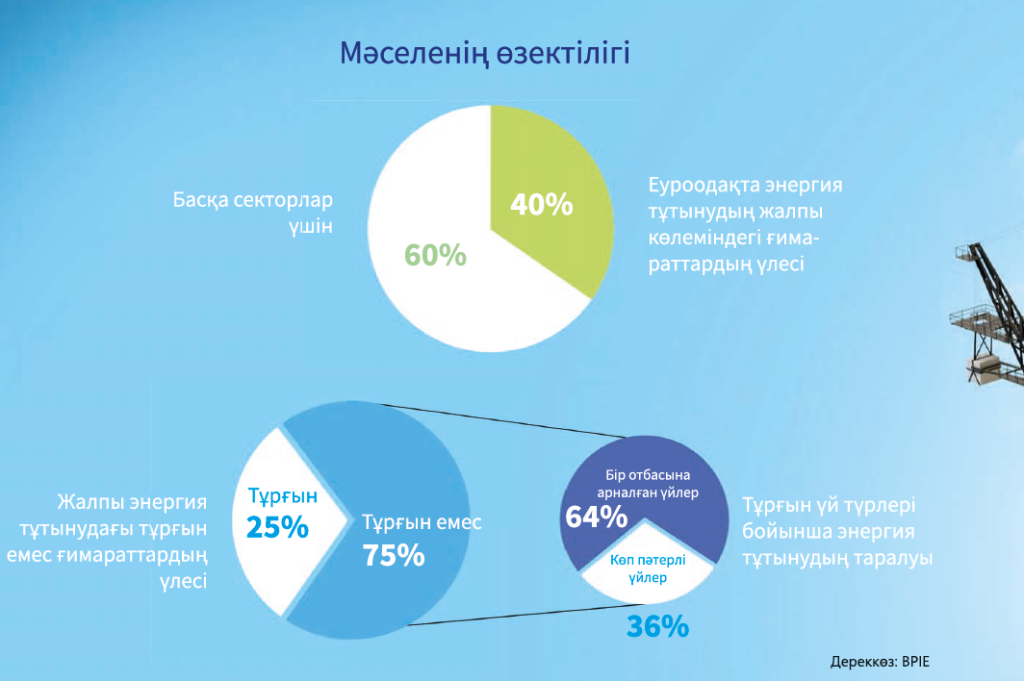 Мәселенің өзектілігі

Басқа секторлар үшін

60%

40%

Еуроодақта энергия тұтынудың жалпы көлеміндегі ғимараттардың үлесі

Жалпы энергия тұтынудағы тұрғын емес ғимараттардың үлесі

Тұрғын
25%

Тұрғын емес
75%

Бір отбасына арналған үйлер
64%

Көп пәтерлі үйлер
36%

Тұрғын үй түрлері бойынша энергия тұтынудың таралуы

Дереккөз: BPIE